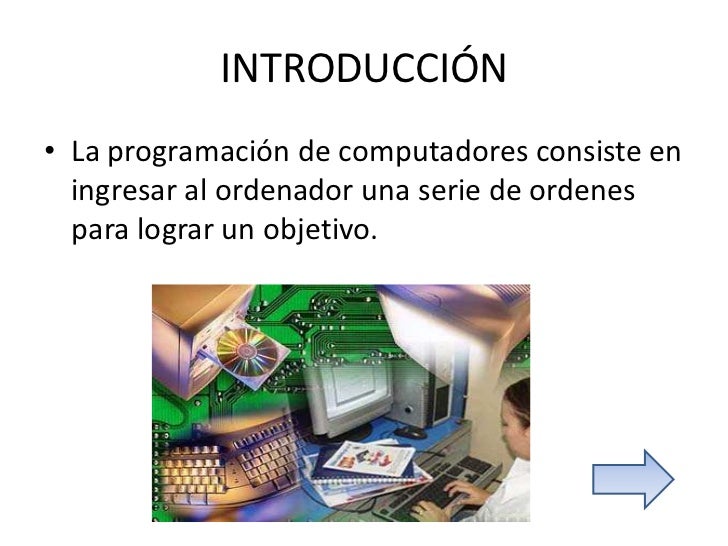 INTRODUCCIÓN

• La programación de computadores consiste en ingresar al ordenador una serie de ordenes para lograr un objetivo.